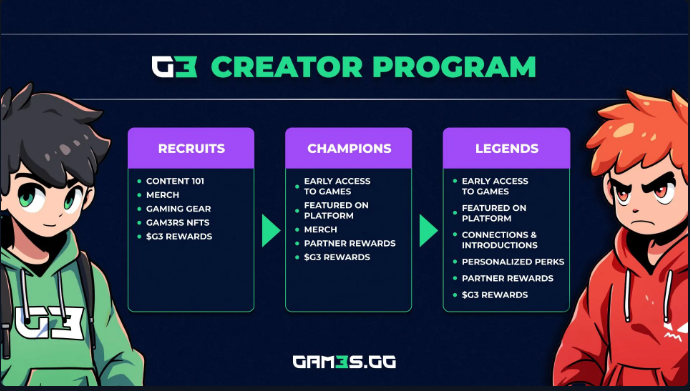 G3 CREATOR PROGRAM

RECRUITS
- CONTENT 101
- MERCH
- GAMING GEAR
- GAM3RS NFTS
- $G3 REWARDS

CHAMPIONS
- EARLY ACCESS TO GAMES
- FEATURED ON PLATFORM
- MERCH
- PARTNER REWARDS
- $G3 REWARDS

LEGENDS
- EARLY ACCESS TO GAMES
- FEATURED ON PLATFORM
- CONNECTIONS & INTRODUCTIONS
- PERSONALIZED PERKS
- PARTNER REWARDS
- $G3 REWARDS

G3

GAM3S.GG